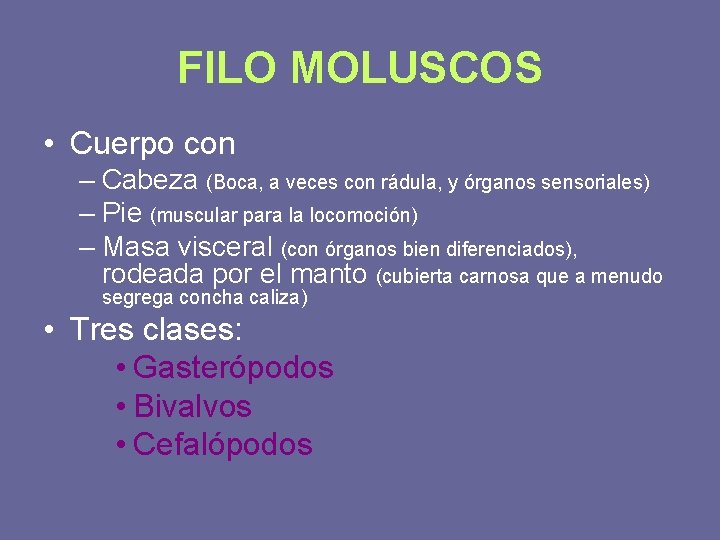 FILO MOLUSCOS

• Cuerpo con
– Cabeza (Boca, a veces con rádula, y órganos sensoriales)
– Pie (muscular para la locomoción)
– Masa visceral (con órganos bien diferenciados), rodeada por el manto (cubierta carnosa que a menudo segrega concha caliza)

• Tres clases:
• Gasterópodos
• Bivalvos
• Cefalópodos